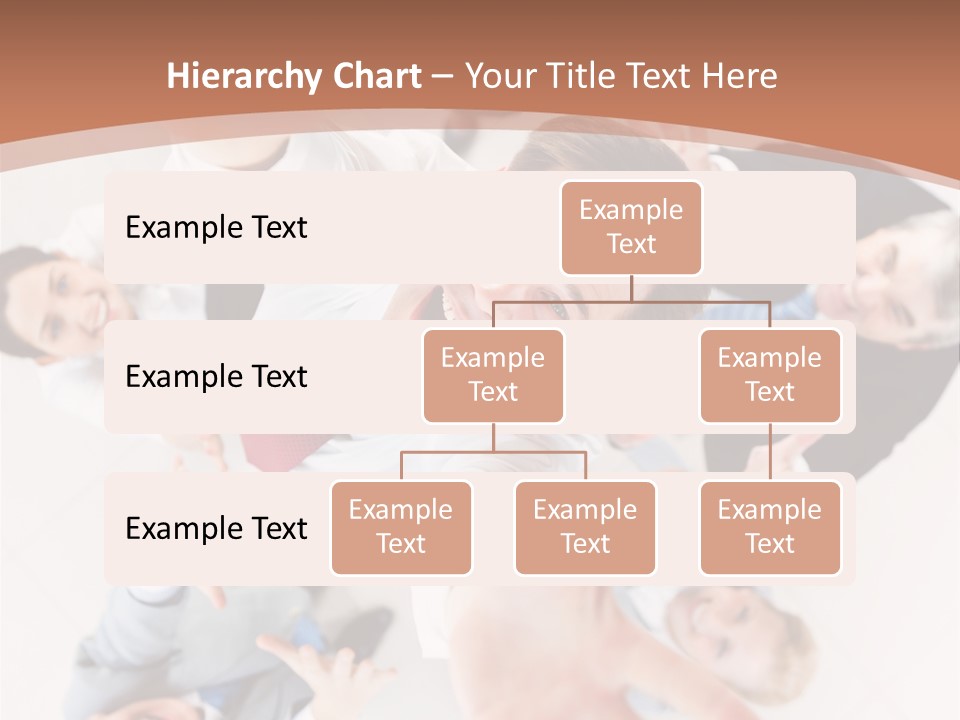 Hierarchy Chart – Your Title Text Here

Example Text

Example Text

Example Text

Example Text

Example Text

Example Text

Example Text

Example Text

Example Text